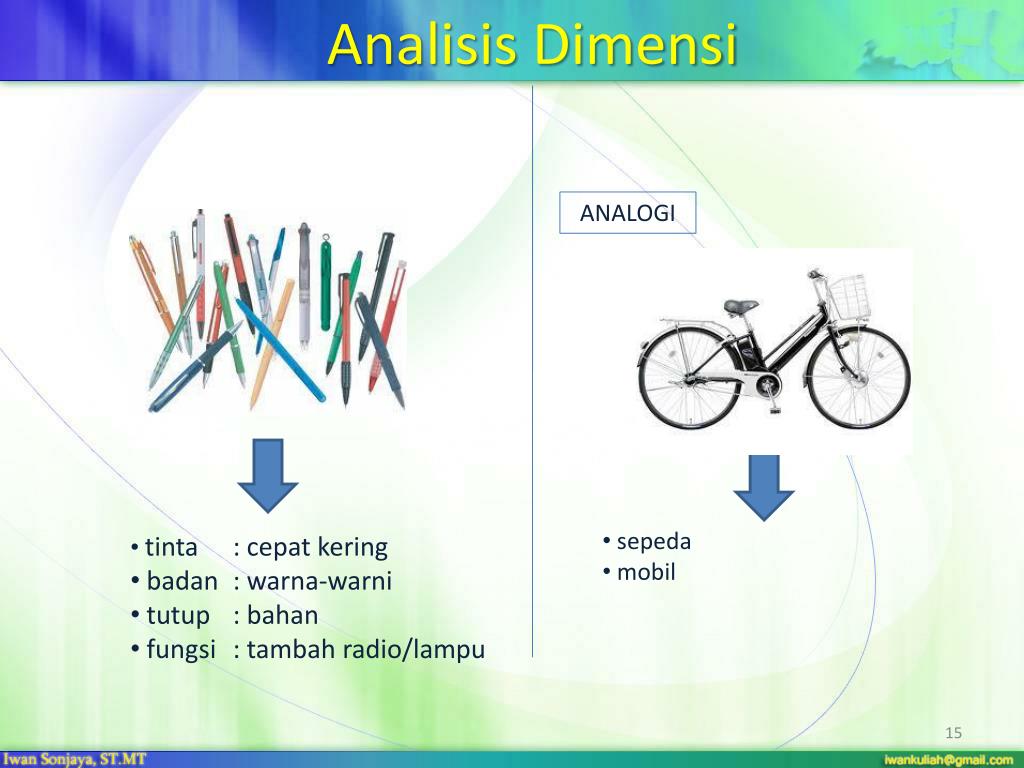 Analisis Dimensi

• tinta : cepat kering
• badan : warna-warni
• tutup : bahan
• fungsi : tambah radio/lampu

ANALOGI

• sepeda
• mobil

15

Iwan Sonjaya, ST.MT

iwankuliah@gmail.com